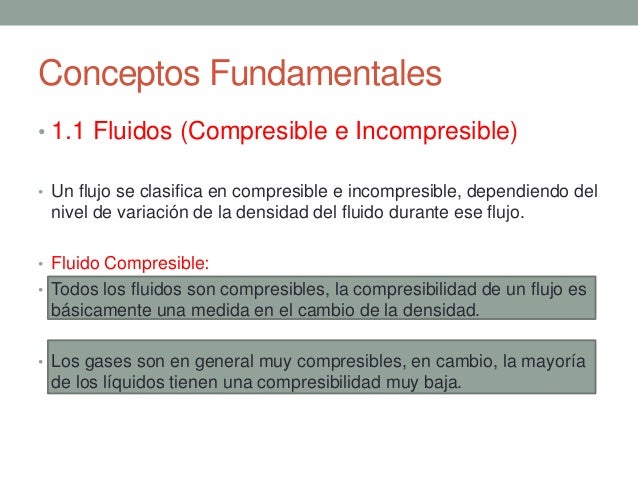 Conceptos Fundamentales

• 1.1 Fluidos (Compresible e Incompresible)

• Un flujo se clasifica en compresible e incompresible, dependiendo del nivel de variación de la densidad del fluido durante ese flujo.

• Fluido Compresible:

• Todos los fluidos son compresibles, la compresibilidad de un flujo es básicamente una medida en el cambio de la densidad.

• Los gases son en general muy compresibles, en cambio, la mayoría de los líquidos tienen una compresibilidad muy baja.